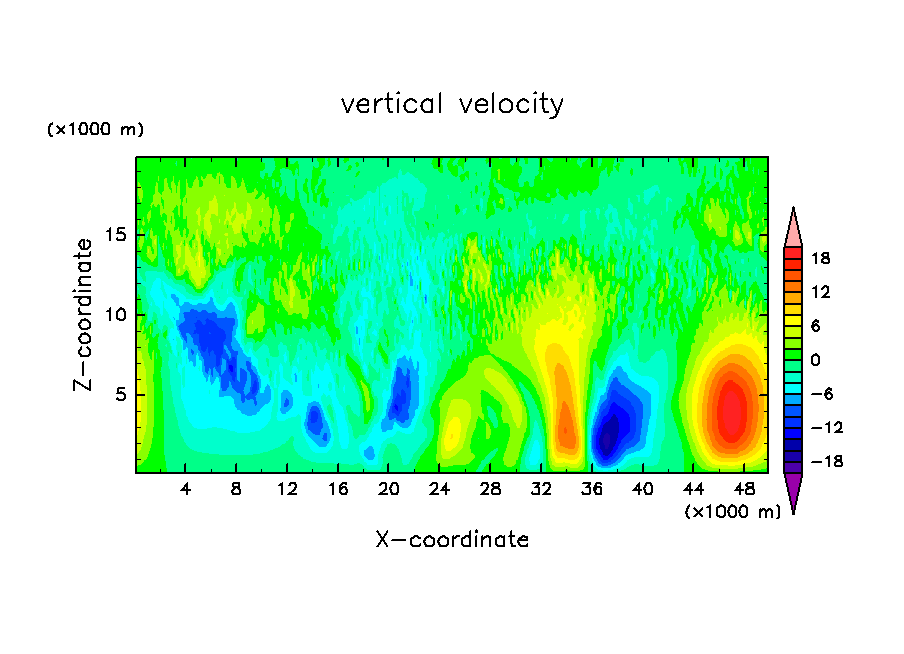 vertical velocity

(×1000 m)

Z-coordinate

15
10
5

4 8 12 16 20 24 28 32 36 40 44 48

(×1000 m)

X-coordinate

18
12
6
0
-6
-12
-18